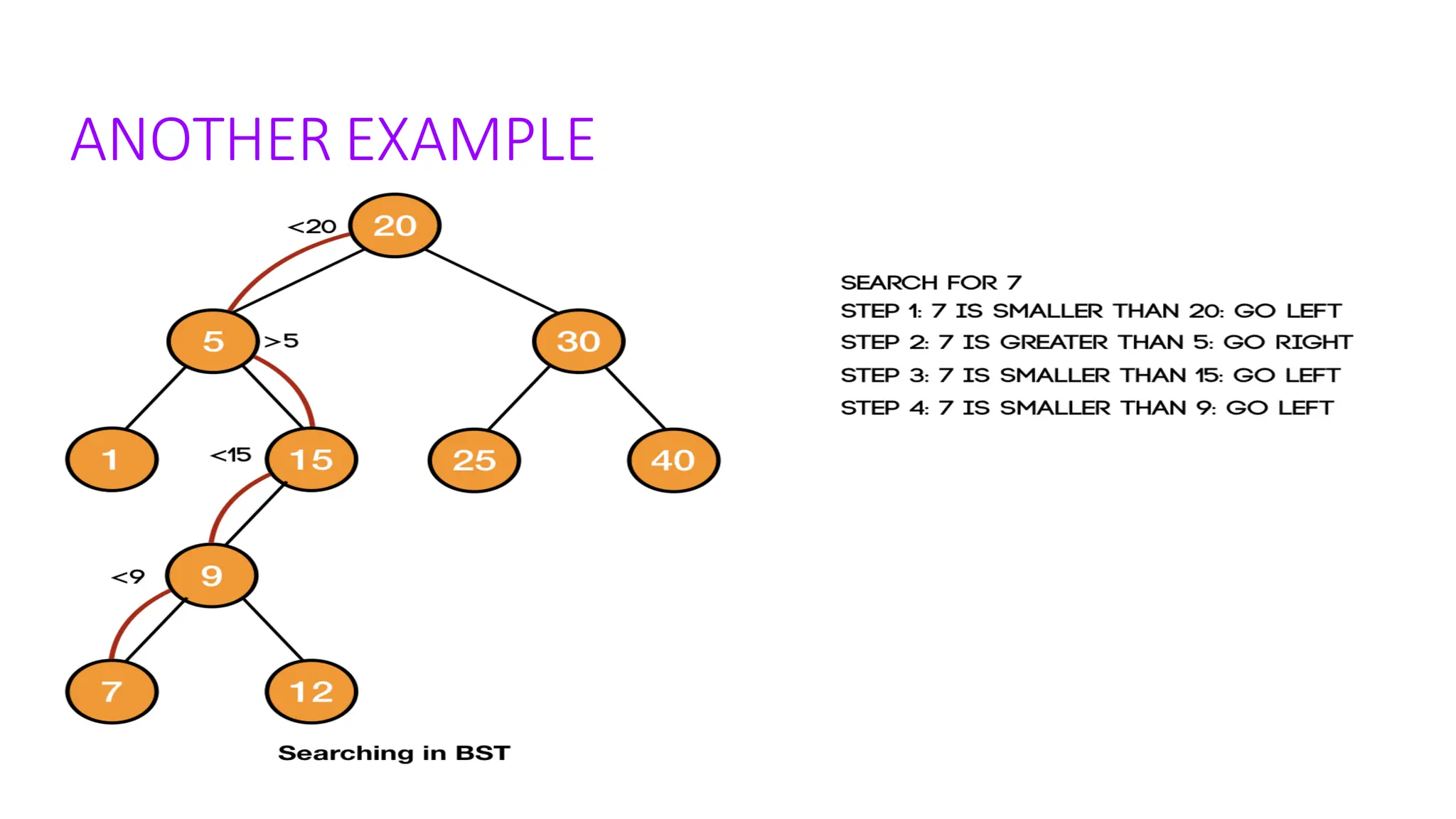 ANOTHER EXAMPLE

<20
20
5
>5
30
1
<15
15
25
40
<9
9
7
12

Searching in BST

SEARCH FOR 7
STEP 1: 7 IS SMALLER THAN 20: GO LEFT
STEP 2: 7 IS GREATER THAN 5: GO RIGHT
STEP 3: 7 IS SMALLER THAN 15: GO LEFT
STEP 4: 7 IS SMALLER THAN 9: GO LEFT